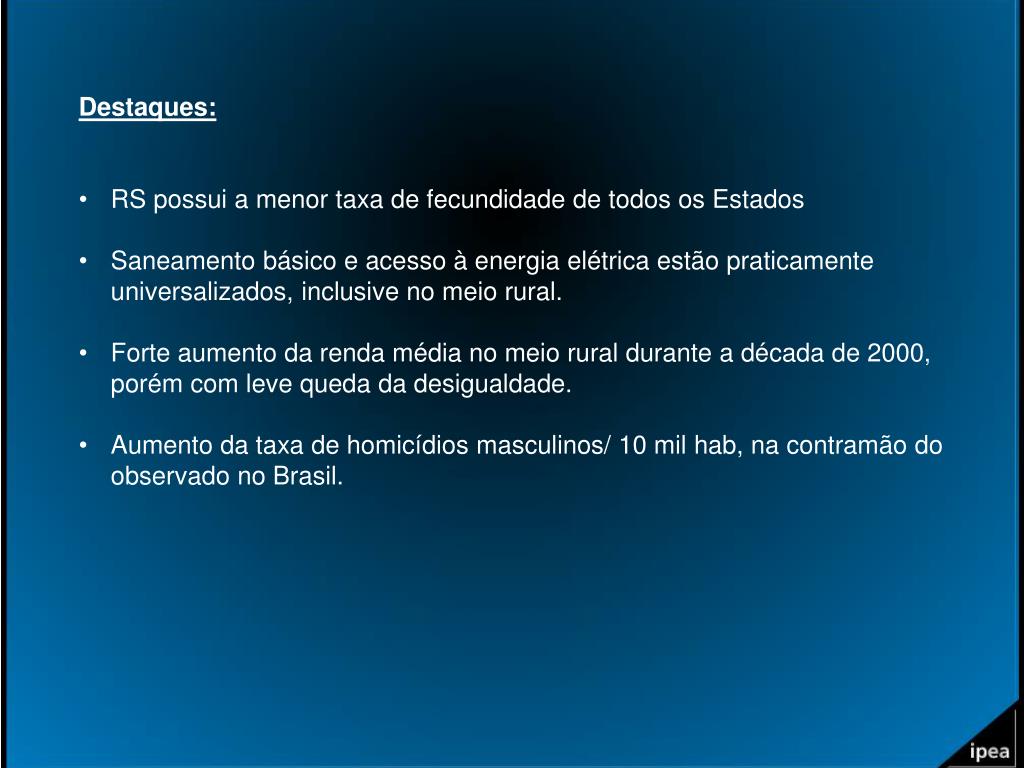 Destaques:

• RS possui a menor taxa de fecundidade de todos os Estados

• Saneamento básico e acesso à energia elétrica estão praticamente universalizados, inclusive no meio rural.

• Forte aumento da renda média no meio rural durante a década de 2000, porém com leve queda da desigualdade.

• Aumento da taxa de homicídios masculinos/ 10 mil hab, na contramão do observado no Brasil.

ipea